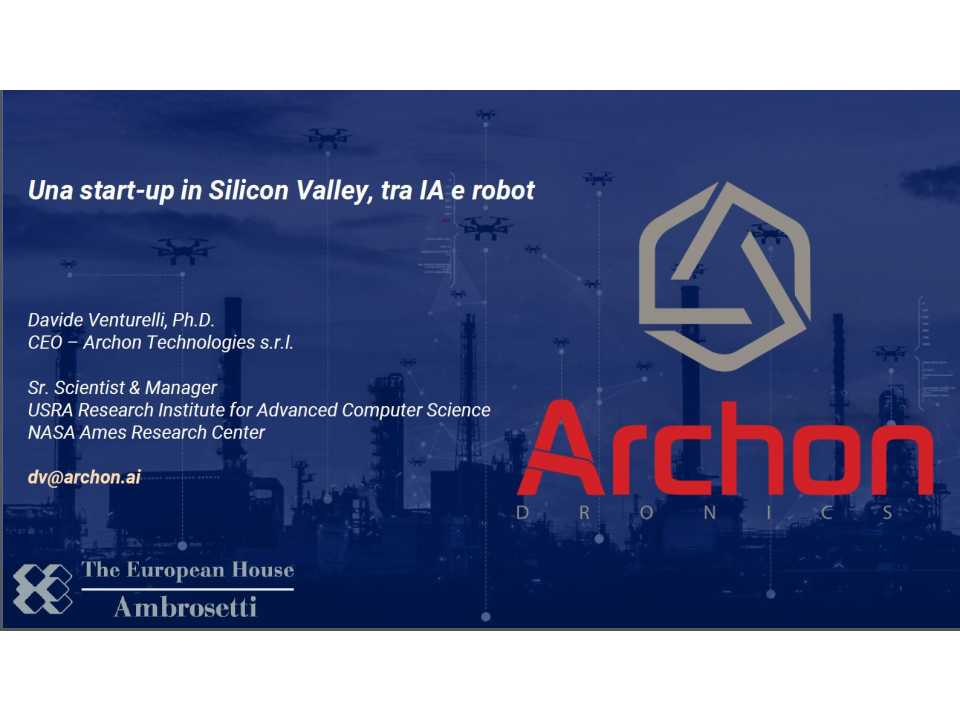 Una start-up in Silicon Valley, tra IA e robot

Davide Venturelli, Ph.D.
CEO – Archon Technologies s.r.l.

Sr. Scientist & Manager
USRA Research Institute for Advanced Computer Science
NASA Ames Research Center

dv@archon.ai

Archon
DRONICS

The European House
Ambrosetti